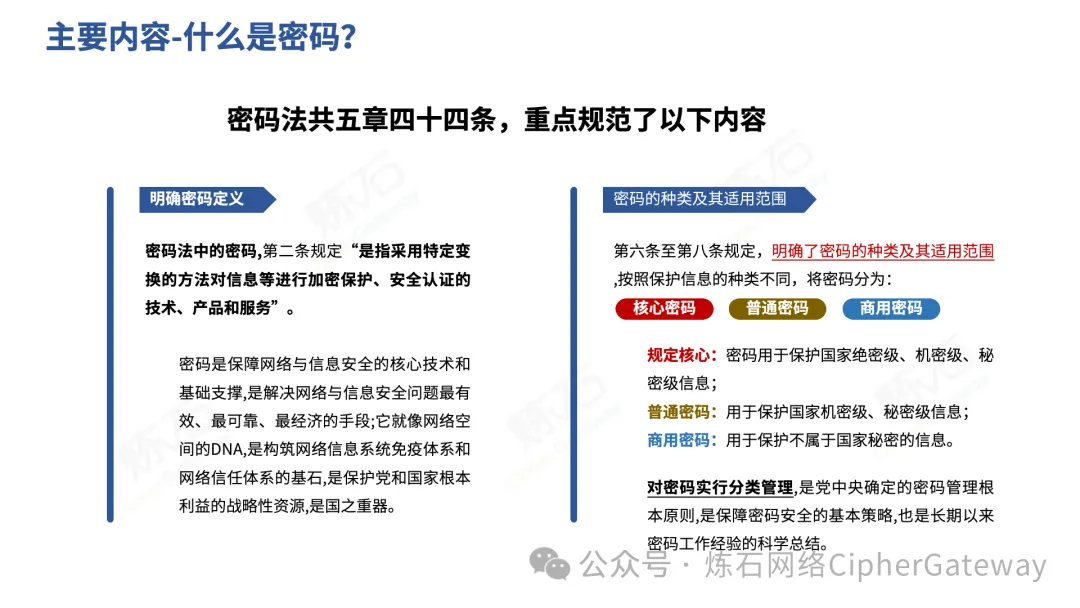 主要内容-什么是密码?

密码法共五章四十四条，重点规范了以下内容

明确密码定义

密码法中的密码,第二条规定“是指采用特定变换的方法对信息等进行加密保护、安全认证的技术、产品和服务”。

密码是保障网络与信息安全的核心技术和基础支撑,是解决网络与信息安全问题最有效、最可靠、最经济的手段;它就像网络空间的DNA,是构筑网络信息系统免疫体系和网络信任体系的基石,是保护党和国家根本利益的战略性资源,是国之重器。

密码的种类及其适用范围

第六条至第八条规定，明确了密码的种类及其适用范围,按照保护信息的种类不同，将密码分为：

核心密码　普通密码　商用密码

规定核心：密码用于保护国家绝密级、机密级、秘密级信息；
普通密码：用于保护国家机密级、秘密级信息；
商用密码：用于保护不属于国家秘密的信息。

对密码实行分类管理,是党中央确定的密码管理根本原则,是保障密码安全的基本策略,也是长期以来密码工作经验的科学总结。

公众号 · 炼石网络CipherGateway